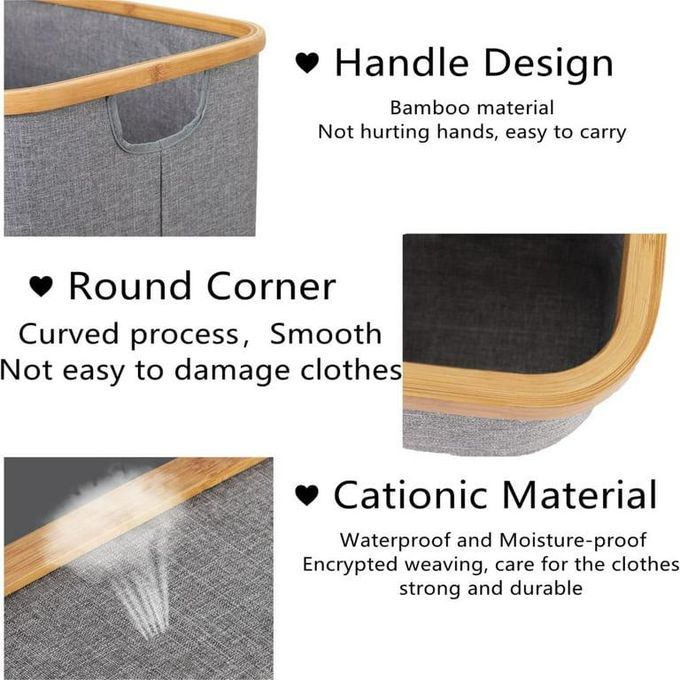 ♥ Handle Design

Bamboo material
Not hurting hands, easy to carry

♥ Round Corner

Curved process, Smooth
Not easy to damage clothes

♥ Cationic Material

Waterproof and Moisture-proof
Encrypted weaving, care for the clothes
strong and durable